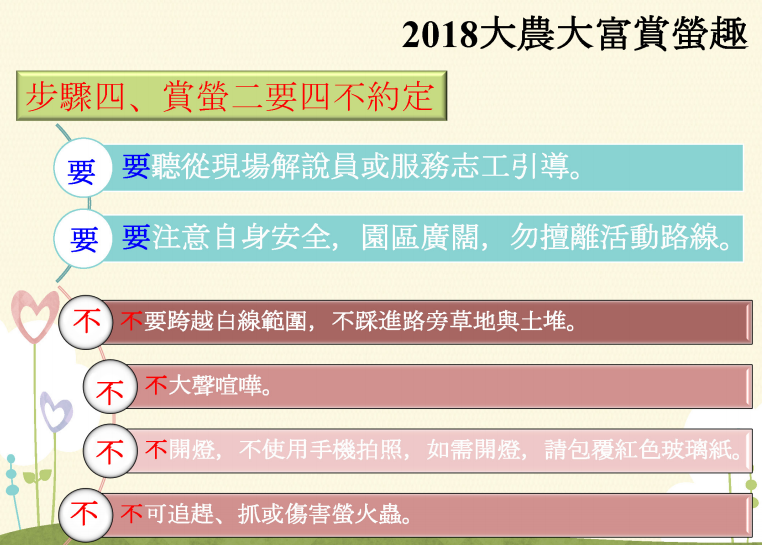 2018大農大富賞螢趣

步驟四、賞螢二要四不約定

要 要聽從現場解說員或服務志工引導。

要 要注意自身安全，園區廣闊，勿擅離活動路線。

不 不要跨越白線範圍，不踩進路旁草地與土堆。

不 不大聲喧嘩。

不 不開燈，不使用手機拍照，如需開燈，請包覆紅色玻璃紙。

不 不可追趕、抓或傷害螢火蟲。